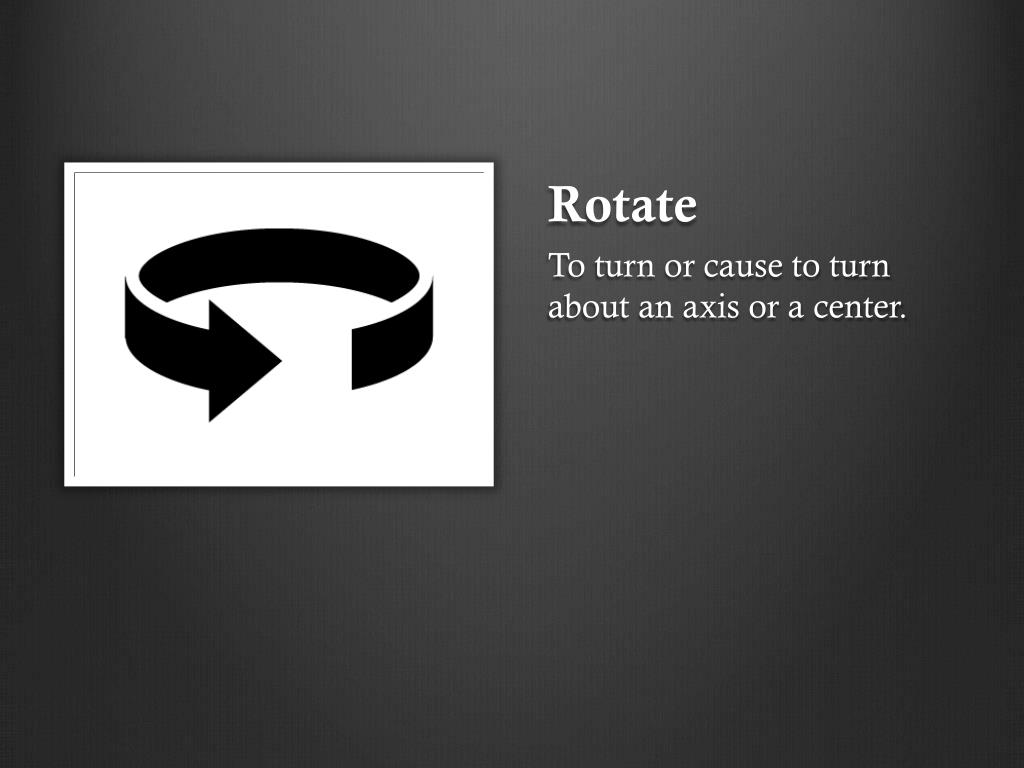 Rotate

To turn or cause to turn about an axis or a center.